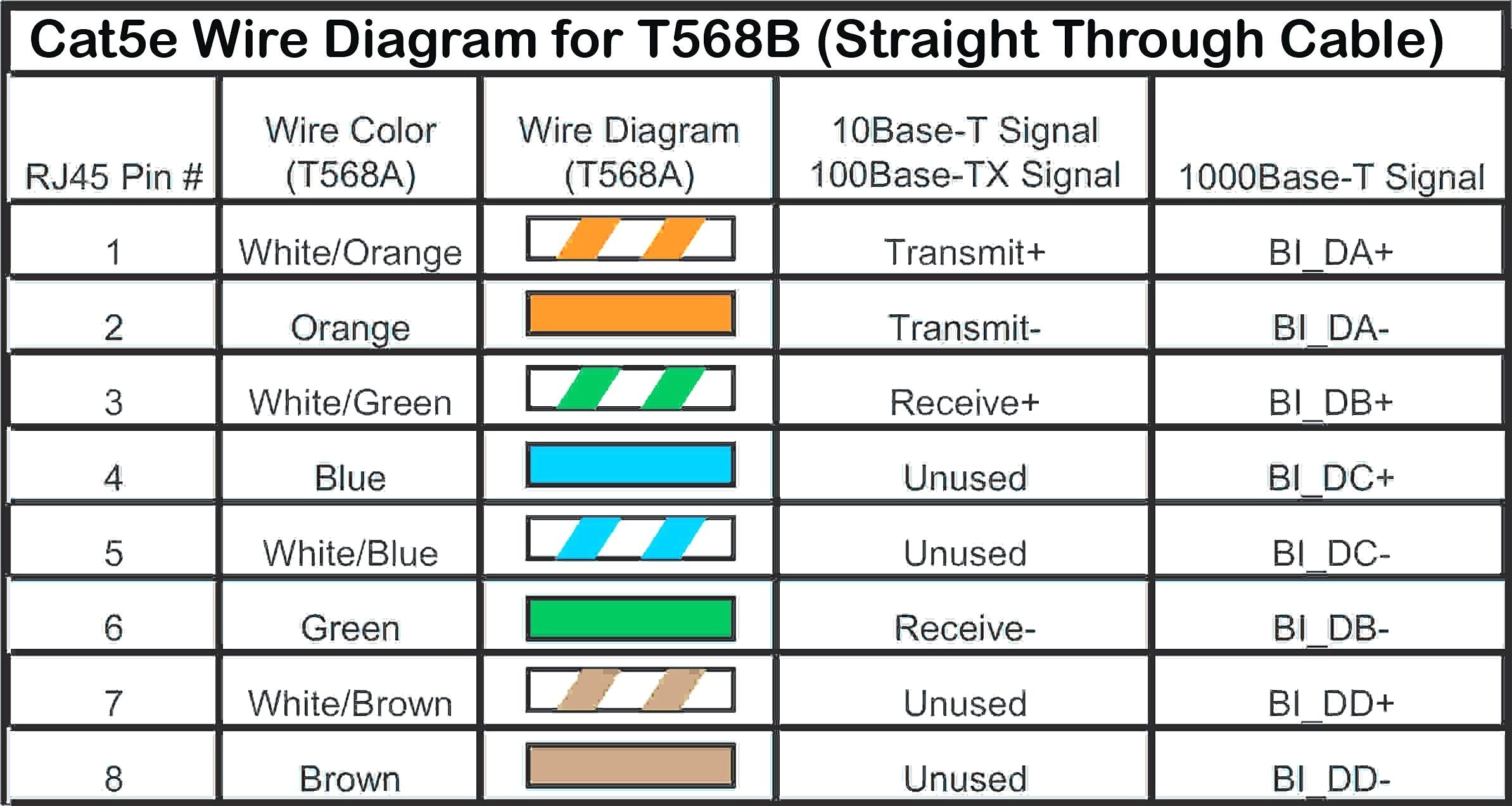 Cat5e Wire Diagram for T568B (Straight Through Cable)

| RJ45 Pin # | Wire Color (T568A) | Wire Diagram (T568A) | 10Base-T Signal 100Base-TX Signal | 1000Base-T Signal |
|---|---|---|---|---|
| 1 | White/Orange | | Transmit+ | BI_DA+ |
| 2 | Orange | | Transmit- | BI_DA- |
| 3 | White/Green | | Receive+ | BI_DB+ |
| 4 | Blue | | Unused | BI_DC+ |
| 5 | White/Blue | | Unused | BI_DC- |
| 6 | Green | | Receive- | BI_DB- |
| 7 | White/Brown | | Unused | BI_DD+ |
| 8 | Brown | | Unused | BI_DD- |